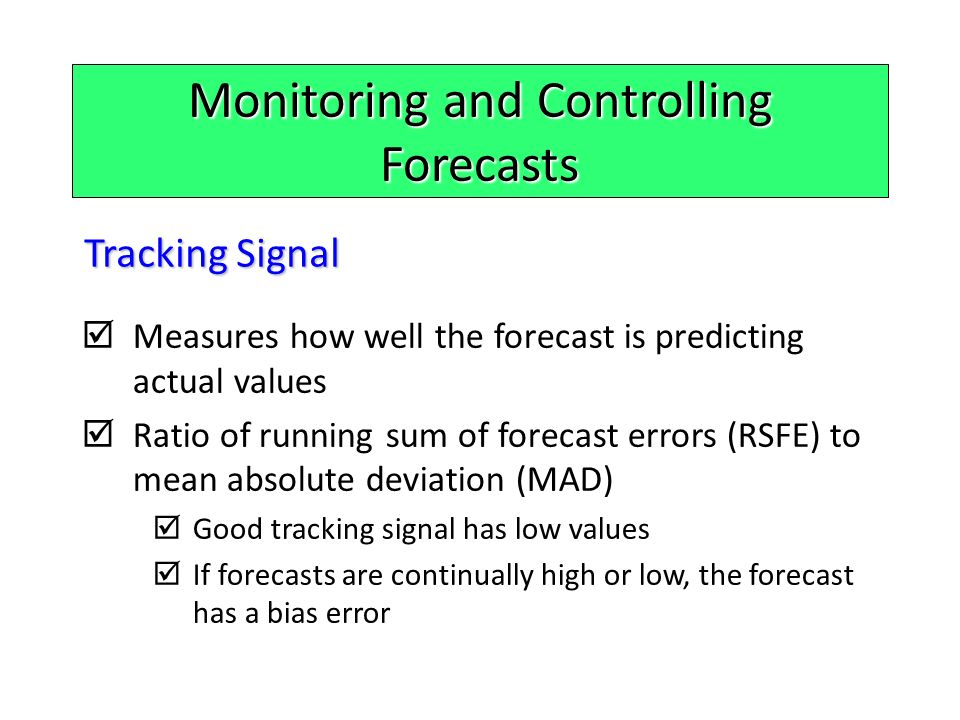 Monitoring and Controlling Forecasts

Tracking Signal

☑ Measures how well the forecast is predicting actual values

☑ Ratio of running sum of forecast errors (RSFE) to mean absolute deviation (MAD)

☑ Good tracking signal has low values

☑ If forecasts are continually high or low, the forecast has a bias error